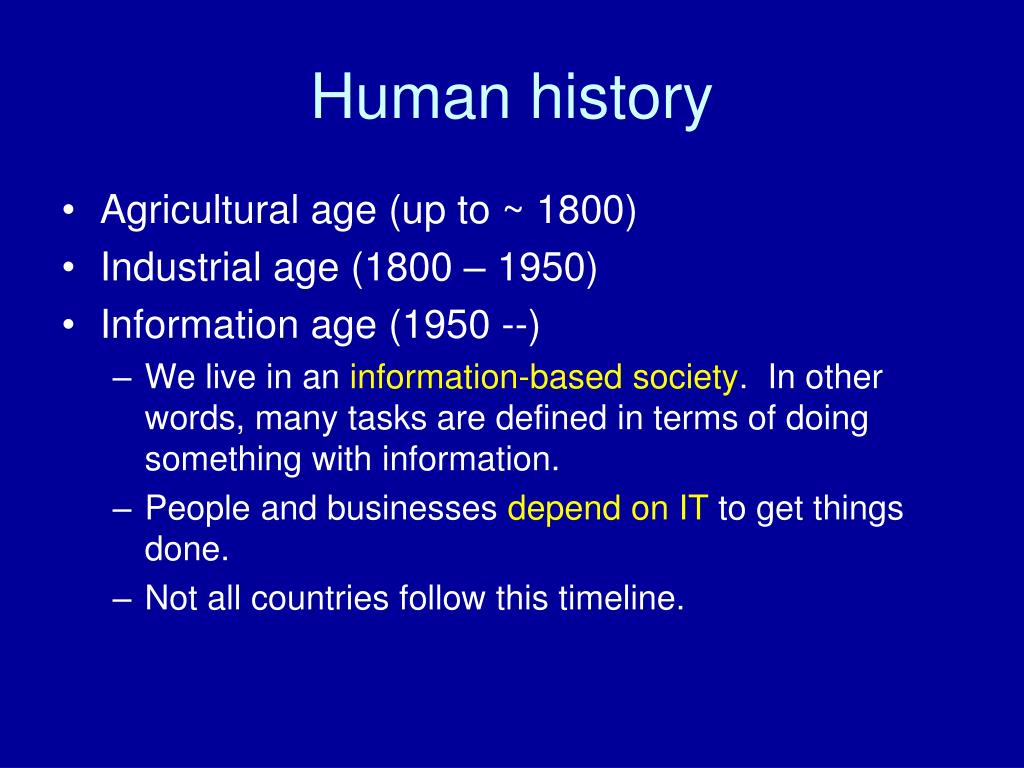 Human history

• Agricultural age (up to ~ 1800)
• Industrial age (1800 – 1950)
• Information age (1950 --)
  – We live in an information-based society. In other words, many tasks are defined in terms of doing something with information.
  – People and businesses depend on IT to get things done.
  – Not all countries follow this timeline.